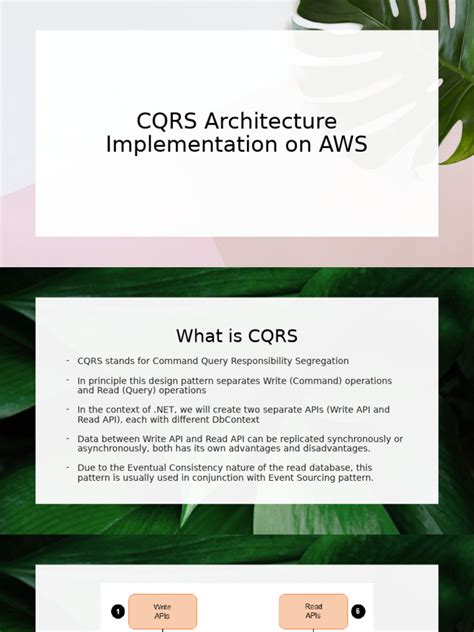 CQRS Architecture Implementation on AWS

What is CQRS

- CQRS stands for Command Query Responsibility Segregation

- In principle this design pattern separates Write (Command) operations and Read (Query) operations

- In the context of .NET, we will create two separate APIs (Write API and Read API), each with different DbContext

- Data between Write API and Read API can be replicated synchronously or asynchronously, both has its own advantages and disadvantages.

- Due to the Eventual Consistency nature of the read database, this pattern is usually used in conjunction with Event Sourcing pattern.

1 Write APIs

Read APIs 6